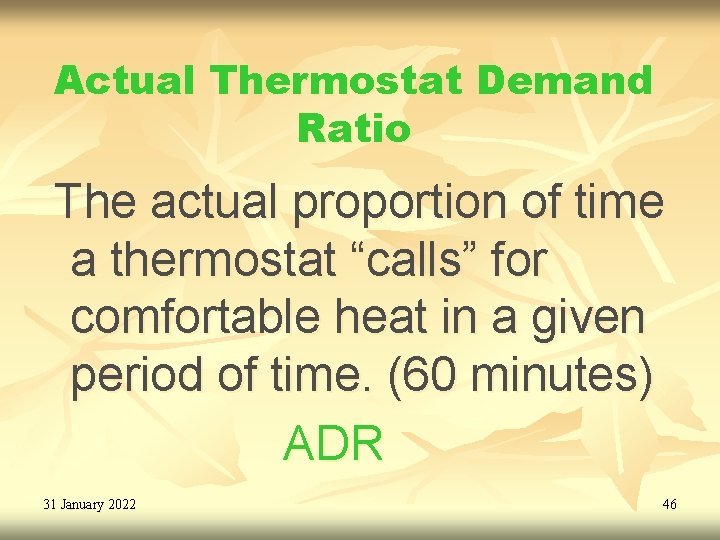 Actual Thermostat Demand Ratio

The actual proportion of time a thermostat “calls” for comfortable heat in a given period of time. (60 minutes)

ADR

31 January 2022

46